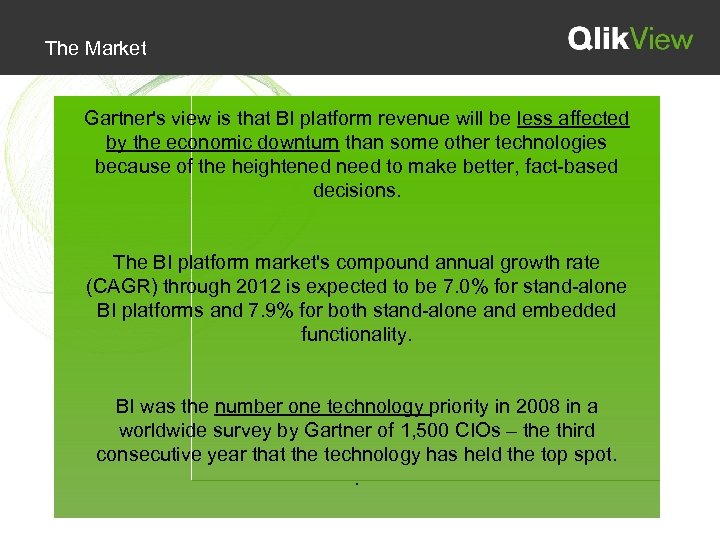 The Market

QlikView

Gartner's view is that BI platform revenue will be less affected by the economic downturn than some other technologies because of the heightened need to make better, fact-based decisions.

The BI platform market's compound annual growth rate (CAGR) through 2012 is expected to be 7.0% for stand-alone BI platforms and 7.9% for both stand-alone and embedded functionality.

BI was the number one technology priority in 2008 in a worldwide survey by Gartner of 1,500 CIOs – the third consecutive year that the technology has held the top spot.

.